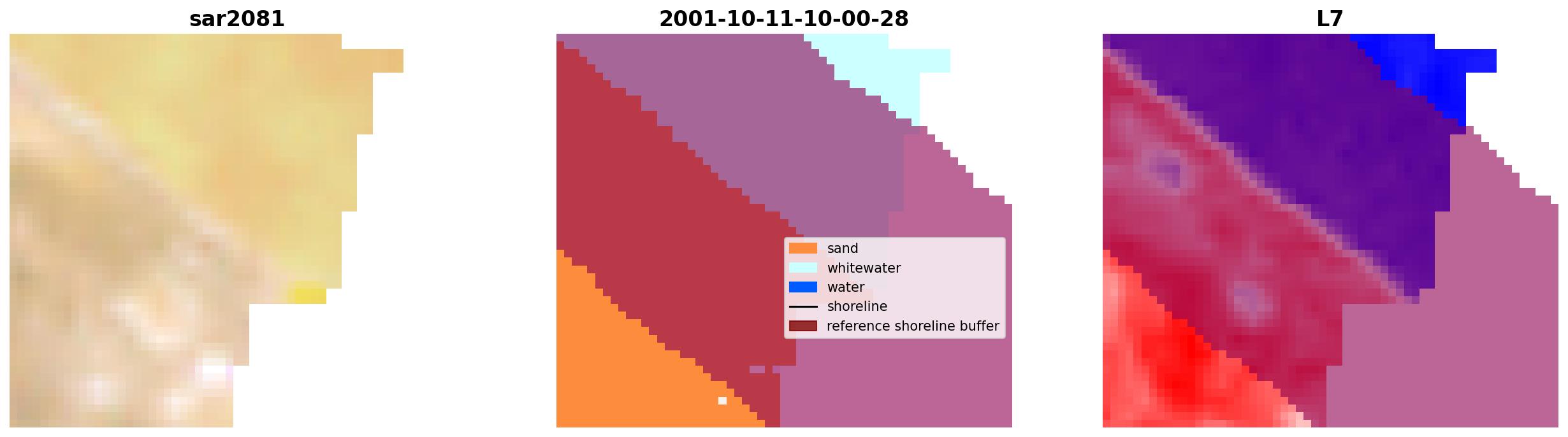 sar2081

2001-10-11-10-00-28

sand
whitewater
water
shoreline
reference shoreline buffer

L7